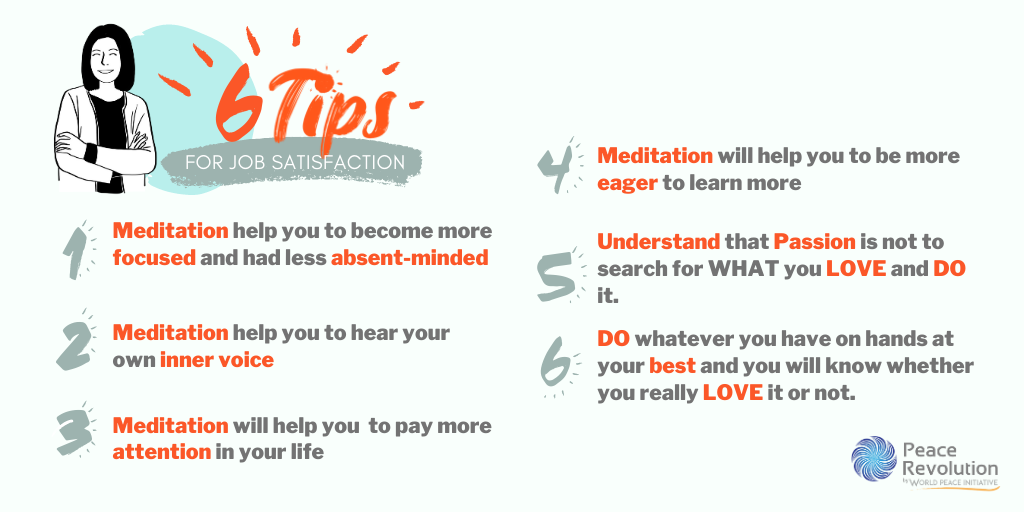 6 Tips
FOR JOB SATISFACTION

1 Meditation help you to become more focused and had less absent-minded

2 Meditation help you to hear your own inner voice

3 Meditation will help you to pay more attention in your life

4 Meditation will help you to be more eager to learn more

5 Understand that Passion is not to search for WHAT you LOVE and DO it.

6 DO whatever you have on hands at your best and you will know whether you really LOVE it or not.

Peace Revolution by WORLD PEACE INITIATIVE